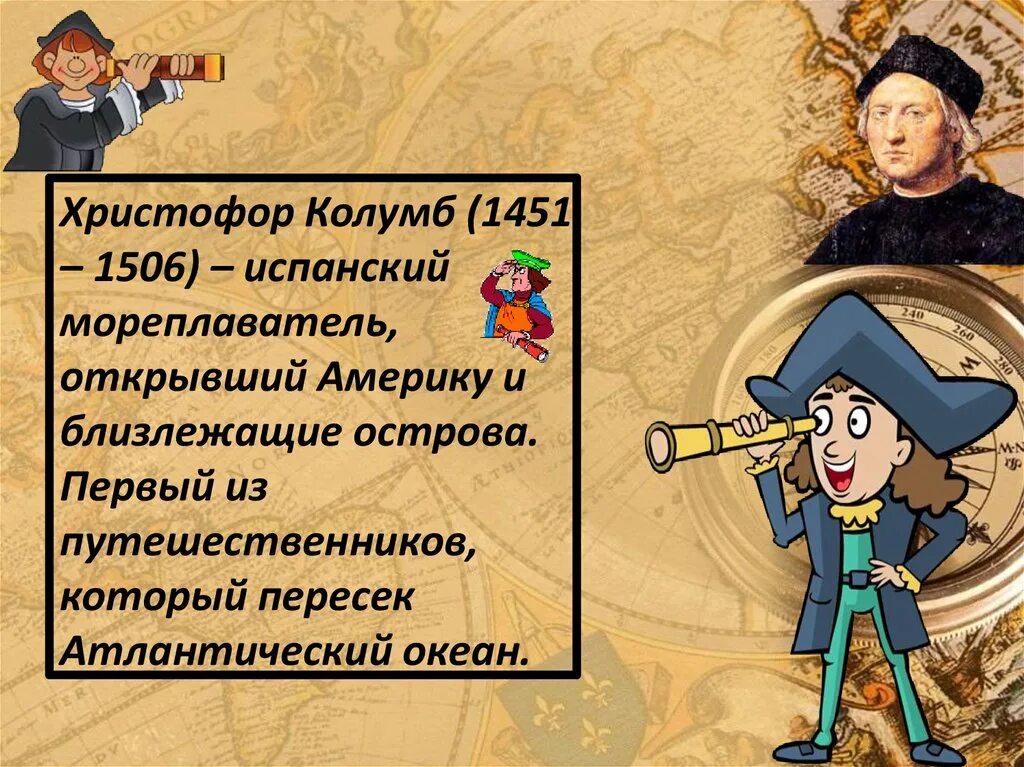 Христофор Колумб (1451 – 1506) – испанский мореплаватель, открывший Америку и близлежащие острова. Первый из путешественников, который пересек Атлантический океан.